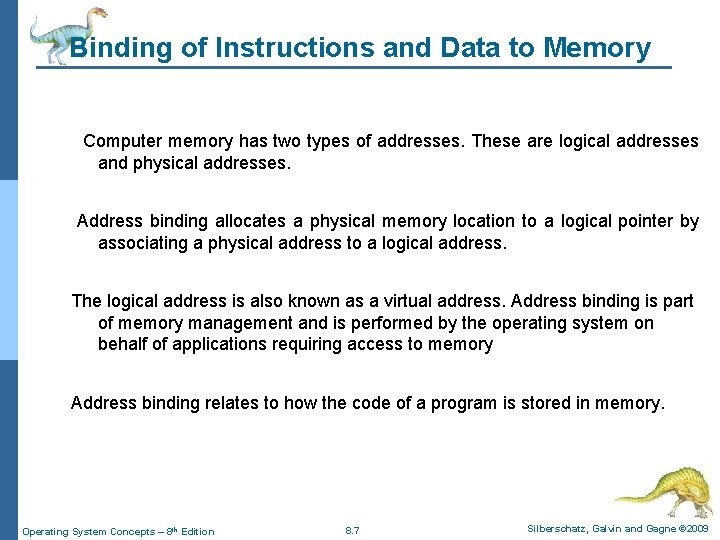 Binding of Instructions and Data to Memory

Computer memory has two types of addresses. These are logical addresses and physical addresses.

Address binding allocates a physical memory location to a logical pointer by associating a physical address to a logical address.

The logical address is also known as a virtual address. Address binding is part of memory management and is performed by the operating system on behalf of applications requiring access to memory

Address binding relates to how the code of a program is stored in memory.

Operating System Concepts – 8th Edition 8.7 Silberschatz, Galvin and Gagne ©2009